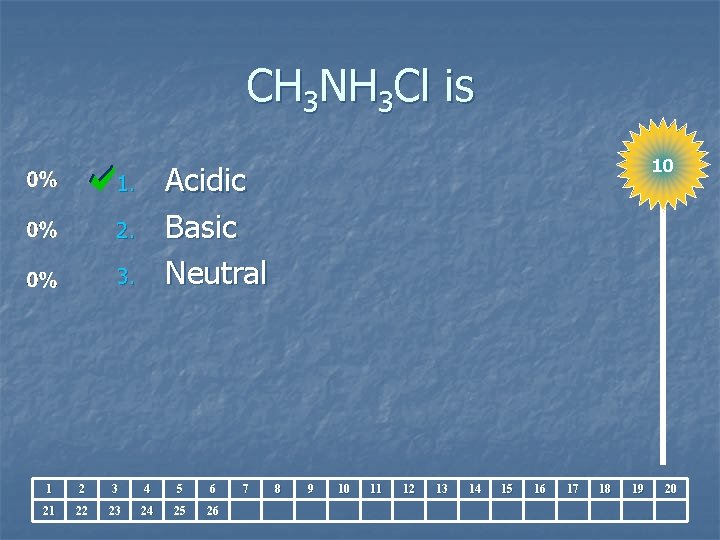 $CH_3NH_3Cl$ is

0% 1. Acidic
0% 2. Basic
0% 3. Neutral

10

| 1 | 2 | 3 | 4 | 5 | 6 | 7 | 8 | 9 | 10 | 11 | 12 | 13 | 14 | 15 | 16 | 17 | 18 | 19 | 20 |
|---|---|---|---|---|---|---|---|---|---|---|---|---|---|---|---|---|---|---|---|
| 21 | 22 | 23 | 24 | 25 | 26 | | | | | | | | | | | | | | |